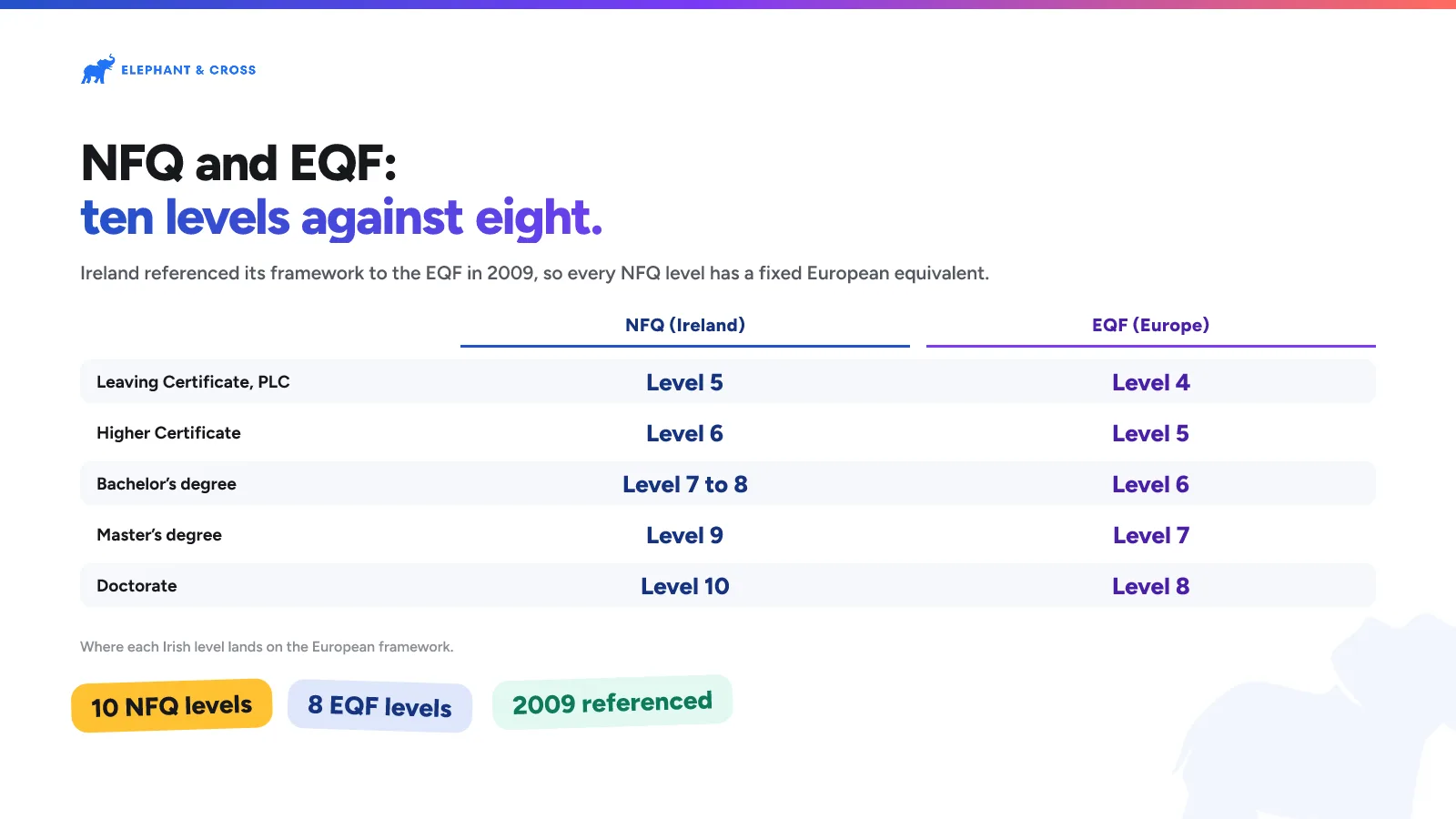 ELEPHANT & CROSS

NFQ and EQF:
ten levels against eight.

Ireland referenced its framework to the EQF in 2009, so every NFQ level has a fixed European equivalent.

| | NFQ (Ireland) | EQF (Europe) |
|---|---|---|
| Leaving Certificate, PLC | Level 5 | Level 4 |
| Higher Certificate | Level 6 | Level 5 |
| Bachelor's degree | Level 7 to 8 | Level 6 |
| Master's degree | Level 9 | Level 7 |
| Doctorate | Level 10 | Level 8 |

Where each Irish level lands on the European framework.

10 NFQ levels

8 EQF levels

2009 referenced